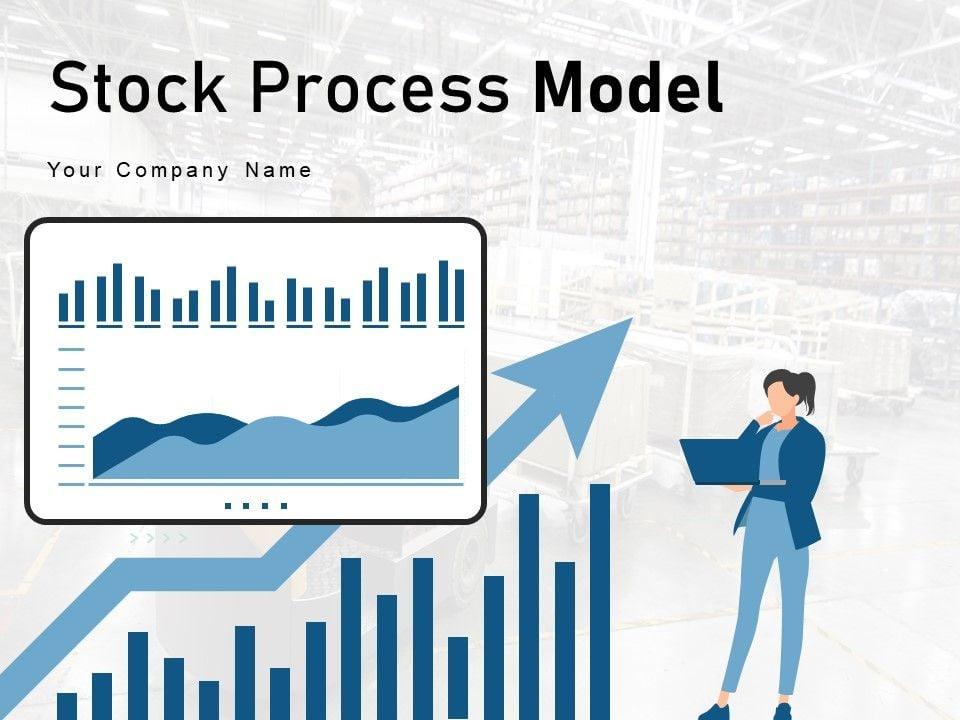 Stock Process Model

Your Company Name